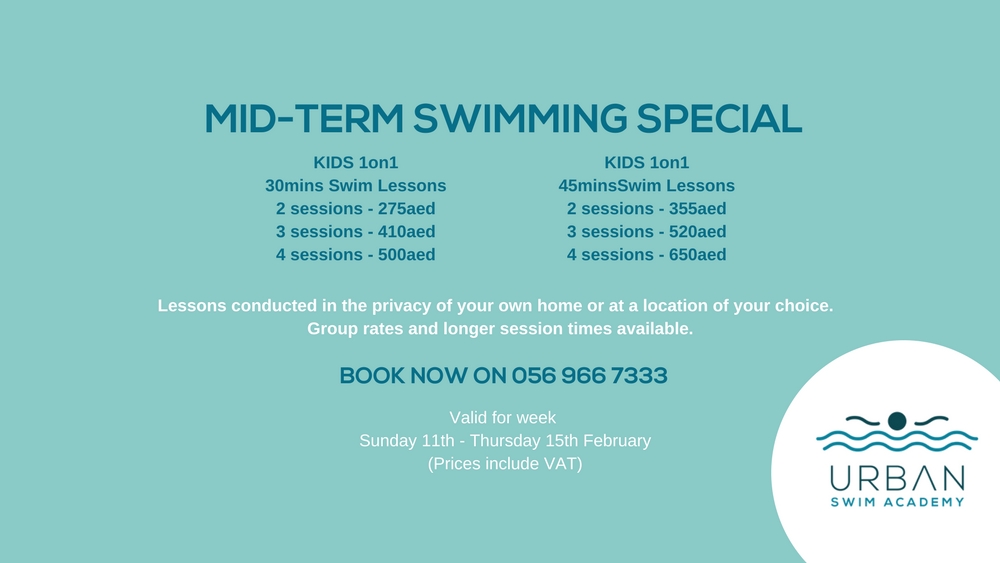 MID-TERM SWIMMING SPECIAL

KIDS 1on1
30mins Swim Lessons
2 sessions - 275aed
3 sessions - 410aed
4 sessions - 500aed

KIDS 1on1
45minsSwim Lessons
2 sessions - 355aed
3 sessions - 520aed
4 sessions - 650aed

Lessons conducted in the privacy of your own home or at a location of your choice.
Group rates and longer session times available.

BOOK NOW ON 056 966 7333

Valid for week
Sunday 11th - Thursday 15th February
(Prices include VAT)

URBAN
SWIM ACADEMY